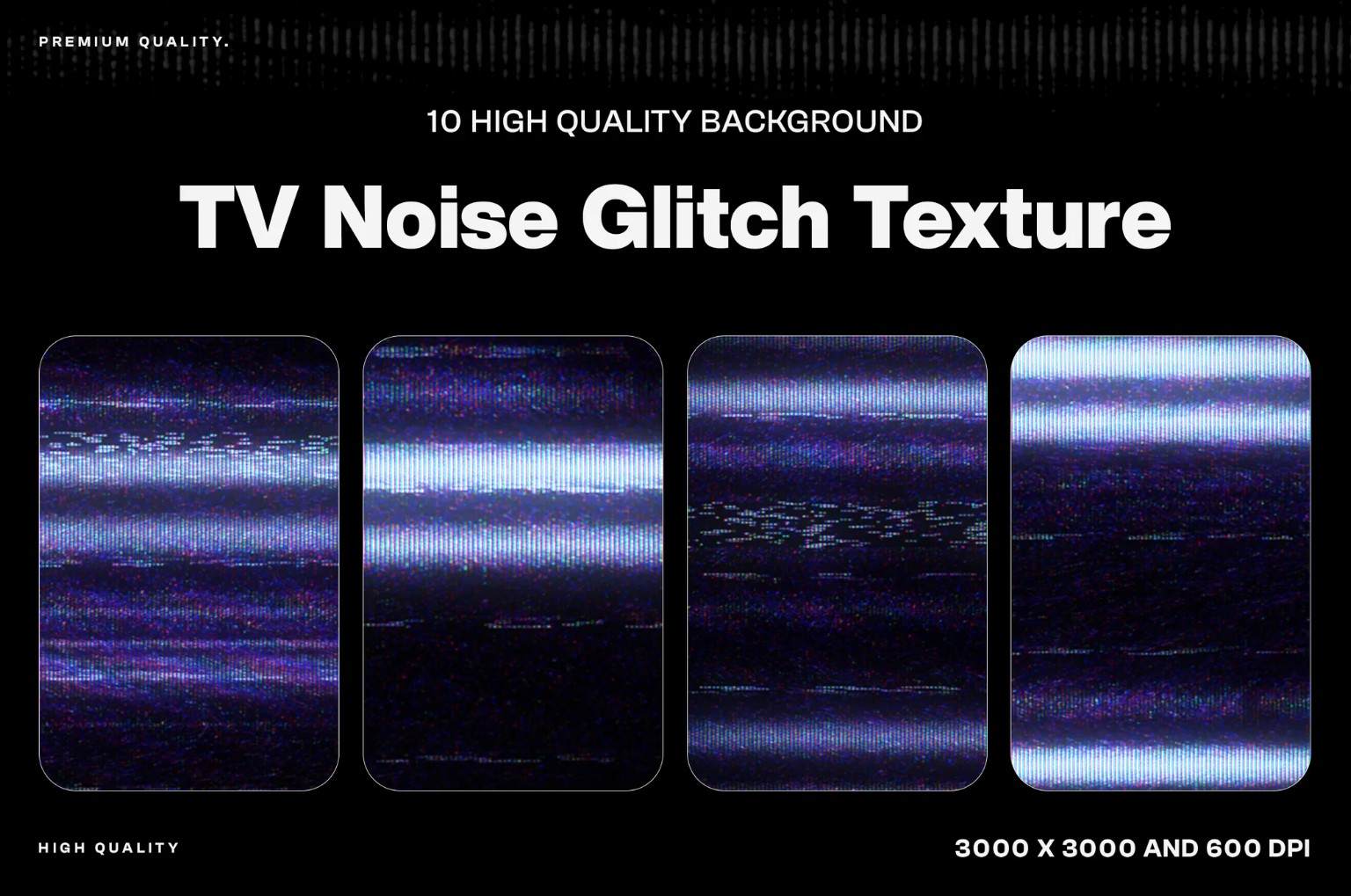 PREMIUM QUALITY.

10 HIGH QUALITY BACKGROUND

TV Noise Glitch Texture

HIGH QUALITY

3000 X 3000 AND 600 DPI